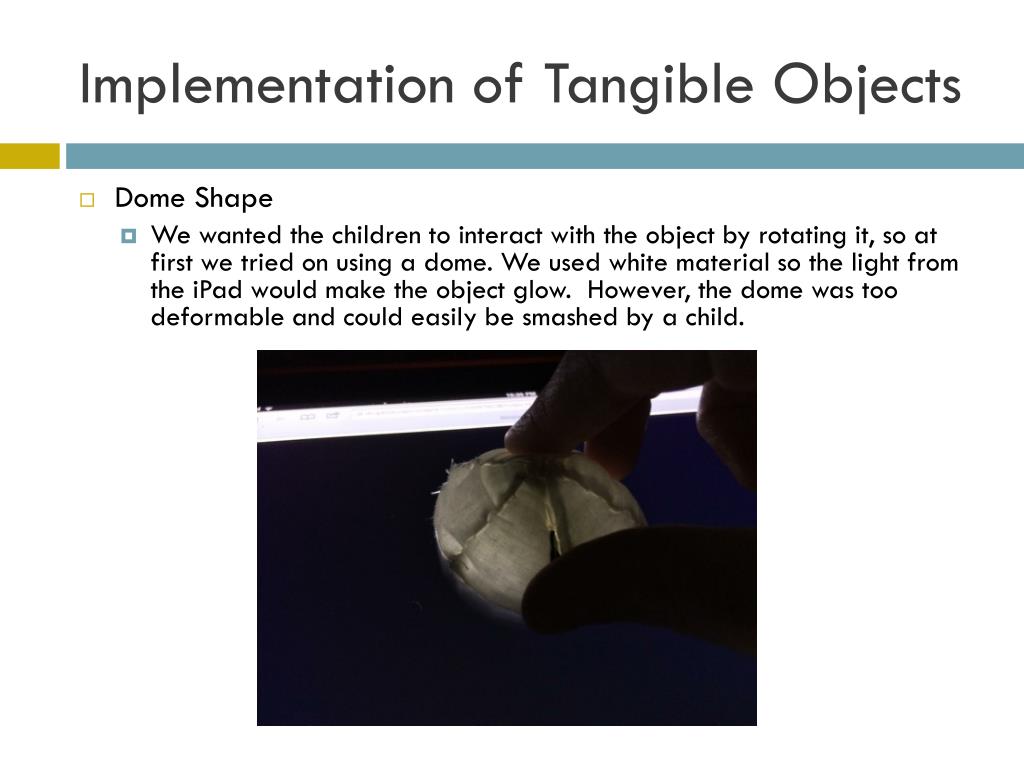 Implementation of Tangible Objects

Dome Shape

We wanted the children to interact with the object by rotating it, so at first we tried on using a dome. We used white material so the light from the iPad would make the object glow.  However, the dome was too deformable and could easily be smashed by a child.